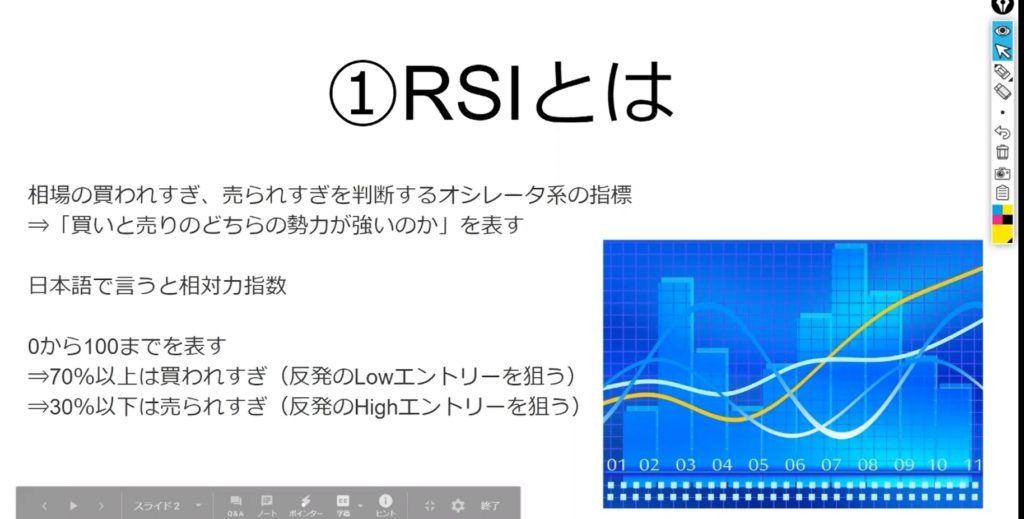 ①RSIとは

相場の買われすぎ、売られすぎを判断するオシレータ系の指標
⇒「買いと売りのどちらの勢力が強いのか」を表す

日本語で言うと相対力指数

0から100までを表す
⇒70%以上は買われすぎ（反発のLowエントリーを狙う）
⇒30%以下は売られすぎ（反発のHighエントリーを狙う）

01 02 03 04 05 06 07 08 09 10 11

スライド2 Q&A ノート ポインター 字幕 ヒント 終了